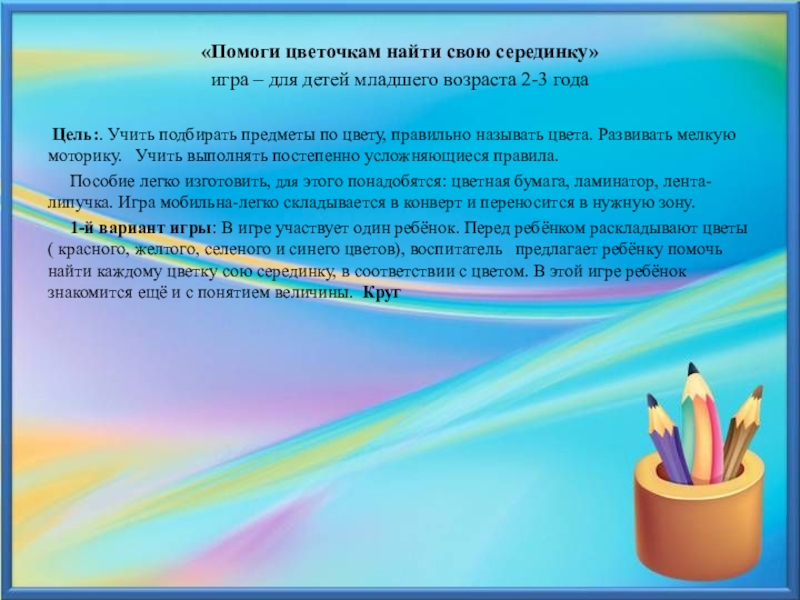 «Помоги цветочкам найти свою серединку»
игра – для детей младшего возраста 2-3 года

Цель:. Учить подбирать предметы по цвету, правильно называть цвета. Развивать мелкую моторику. Учить выполнять постепенно усложняющиеся правила.

Пособие легко изготовить, для этого понадобятся: цветная бумага, ламинатор, лента-липучка. Игра мобильна-легко складывается в конверт и переносится в нужную зону.

1-й вариант игры: В игре участвует один ребёнок. Перед ребёнком раскладывают цветы ( красного, желтого, селеного и синего цветов), воспитатель предлагает ребёнку помочь найти каждому цветку сою серединку, в соответствии с цветом. В этой игре ребёнок знакомится ещё и с понятием величины. Круг